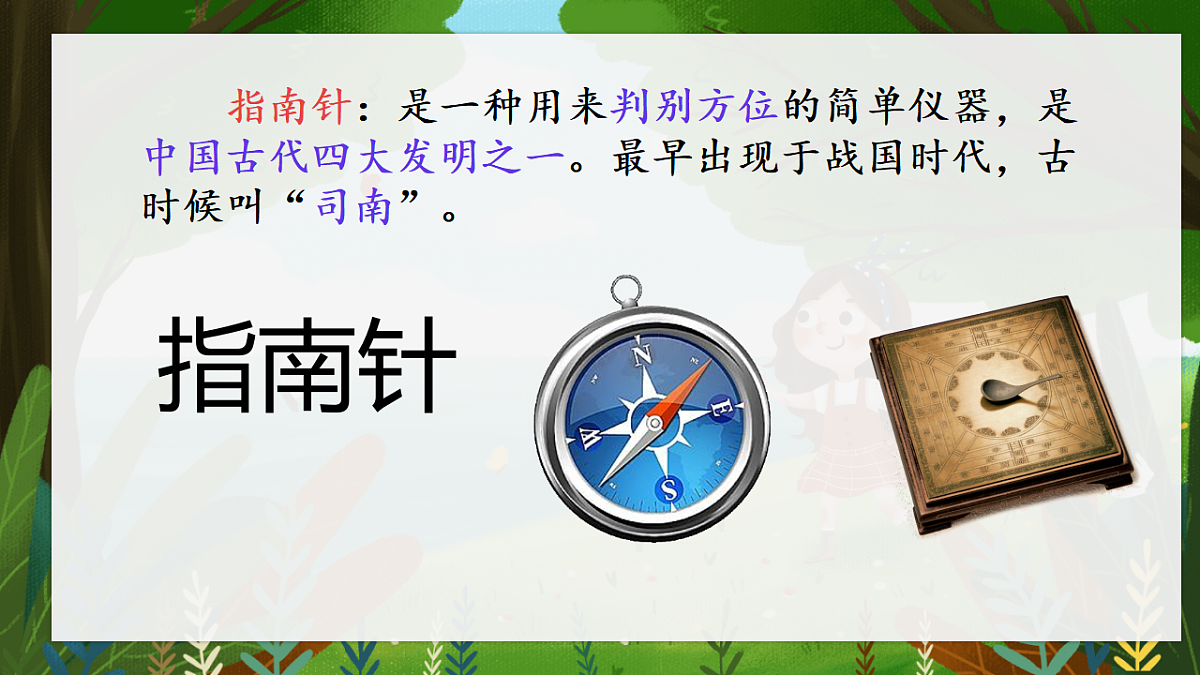 指南针：是一种用来判别方位的简单仪器，是中国古代四大发明之一。最早出现于战国时代，古时候叫“司南”。

指南针

N
E
S
W